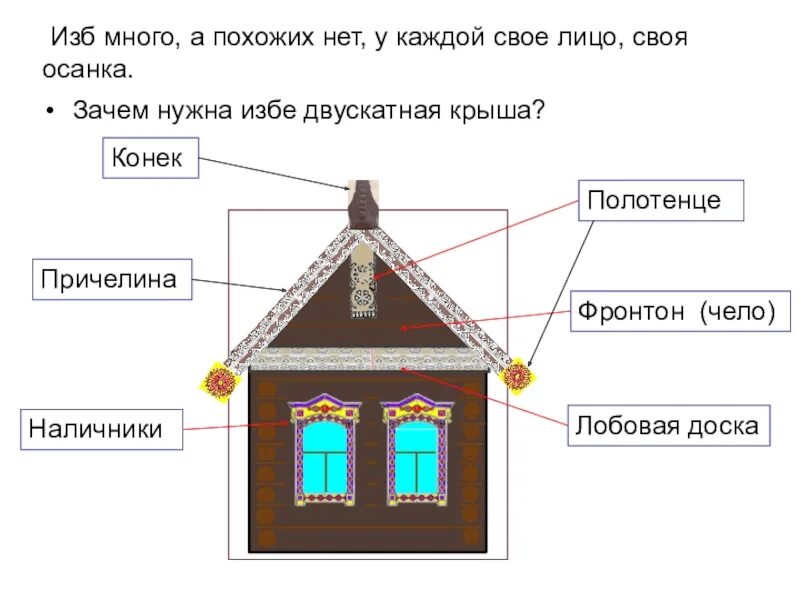 Изб много, а похожих нет, у каждой свое лицо, своя осанка.

• Зачем нужна избе двускатная крыша?

Конек

Полотенце

Причелина

Фронтон (чело)

Наличники

Лобовая доска